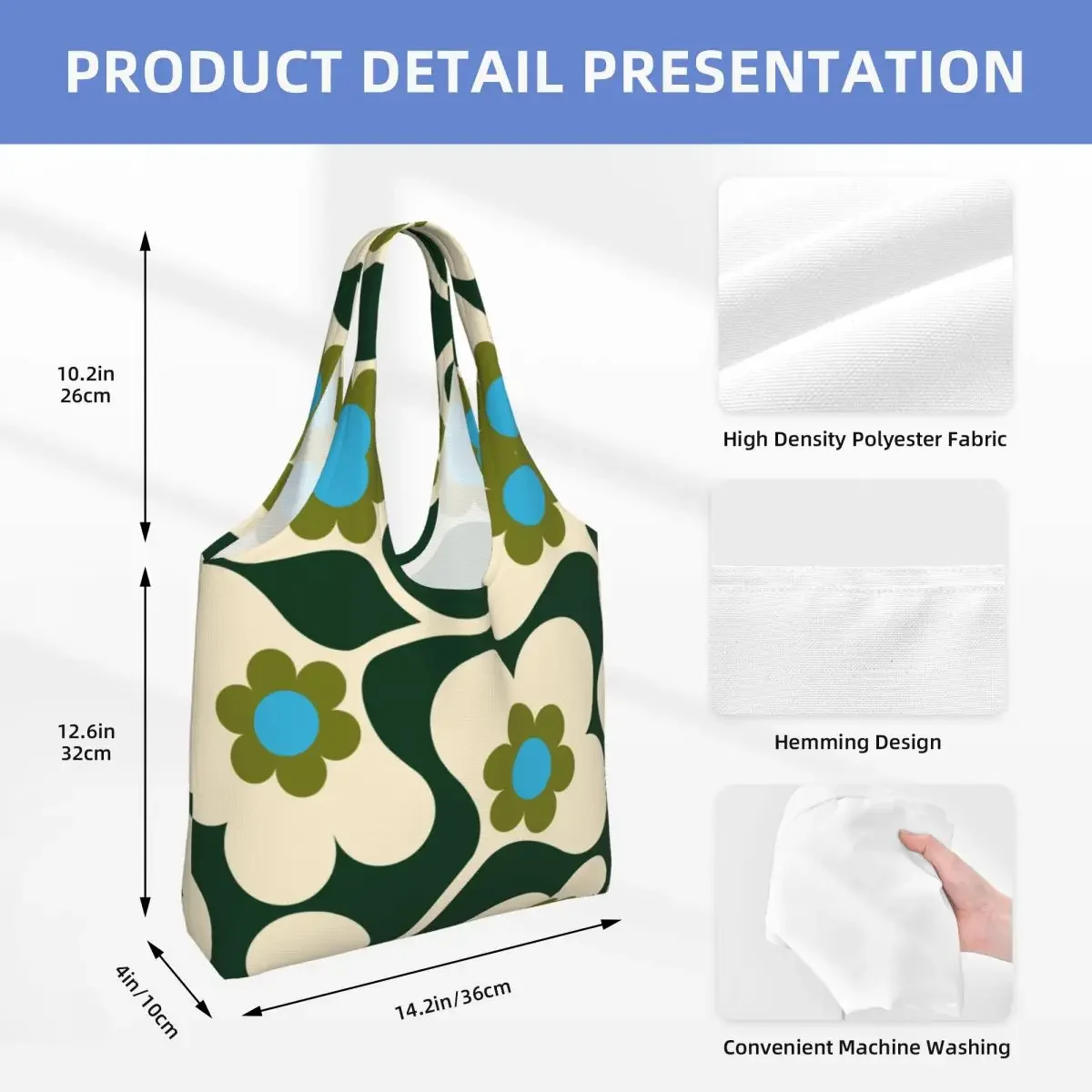 PRODUCT DETAIL PRESENTATION

10.2in
26cm

12.6in
32cm

4in/10cm

14.2in/36cm

High Density Polyester Fabric

Hemming Design

Convenient Machine Washing